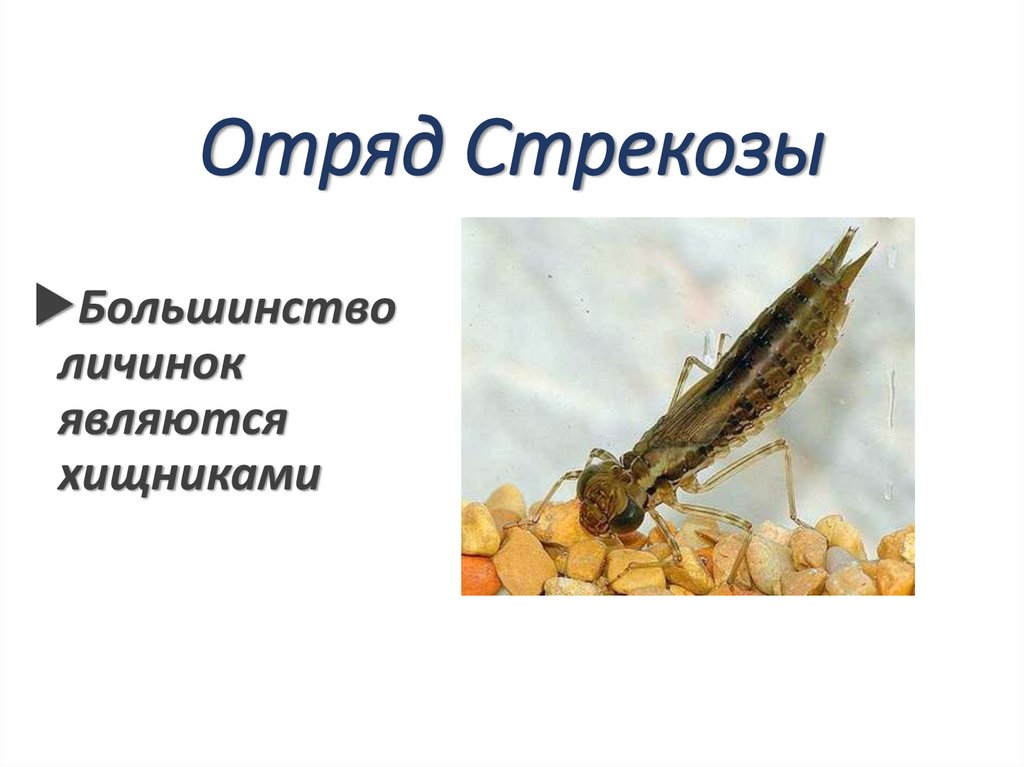 Отряд Стрекозы

►Большинство личинок являются хищниками